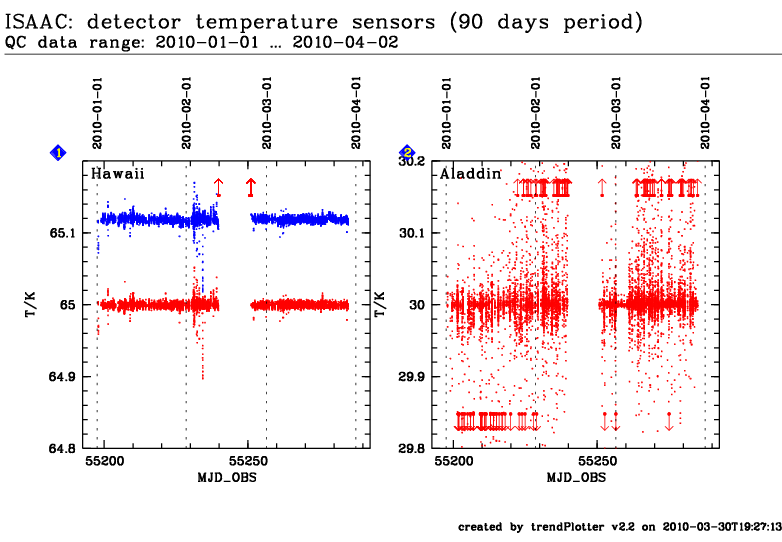 ISAAC: detector temperature sensors (90 days period)
QC data range: 2010-01-01 ... 2010-04-02

2010-01-01
2010-02-01
2010-03-01
2010-04-01

1
Hawaii
65.1
65
64.9
64.8
T/K
55200
55250
MJD_OBS

2010-01-01
2010-02-01
2010-03-01
2010-04-01

2
Aladdin
30.2
30.1
30
29.9
29.8
T/K
55200
55250
MJD_OBS

created by trendPlotter v2.2 on 2010-03-30T19:27:13